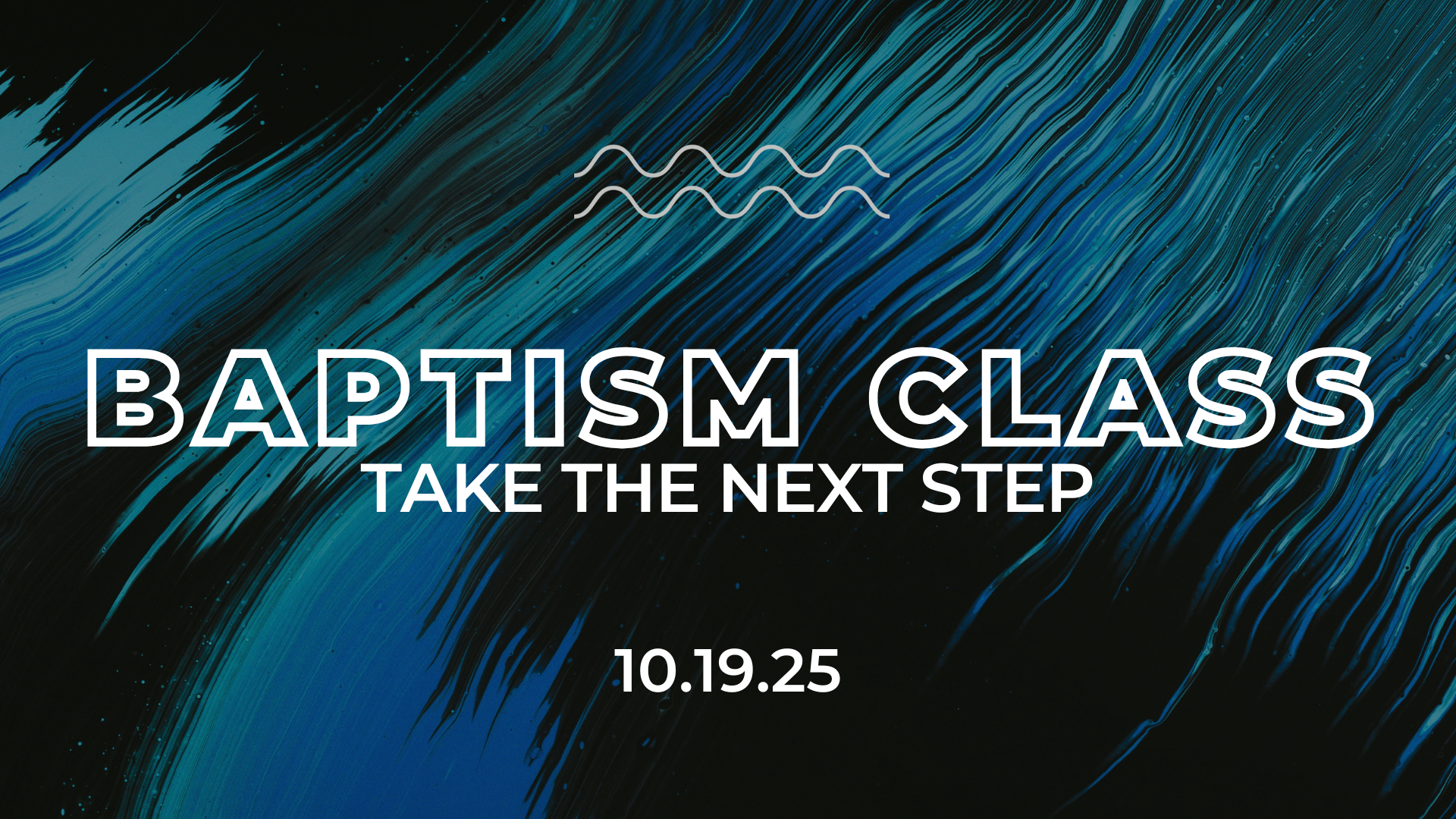 BAPTISM CLASS
TAKE THE NEXT STEP

10.19.25